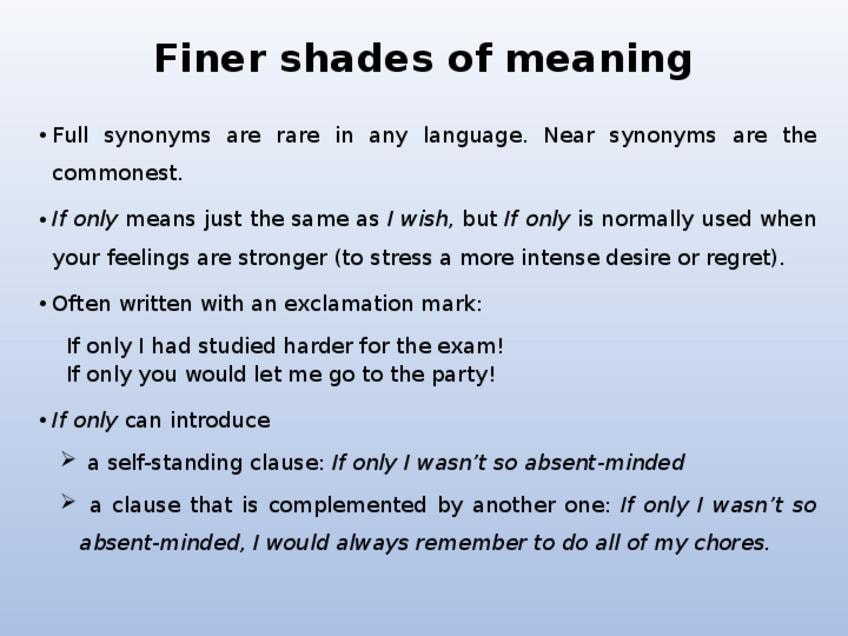 Finer shades of meaning

• Full synonyms are rare in any language. Near synonyms are the commonest.

• If only means just the same as I wish, but If only is normally used when your feelings are stronger (to stress a more intense desire or regret).

• Often written with an exclamation mark:

If only I had studied harder for the exam!
If only you would let me go to the party!

• If only can introduce

➢ a self-standing clause: If only I wasn't so absent-minded

➢ a clause that is complemented by another one: If only I wasn't so absent-minded, I would always remember to do all of my chores.